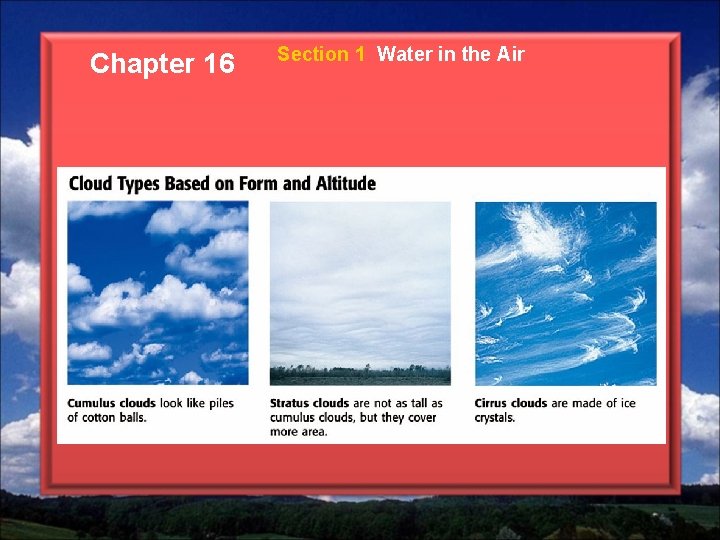 Chapter 16

Section 1 Water in the Air

Cloud Types Based on Form and Altitude

Cumulus clouds look like piles of cotton balls.

Stratus clouds are not as tall as cumulus clouds, but they cover more area.

Cirrus clouds are made of ice crystals.